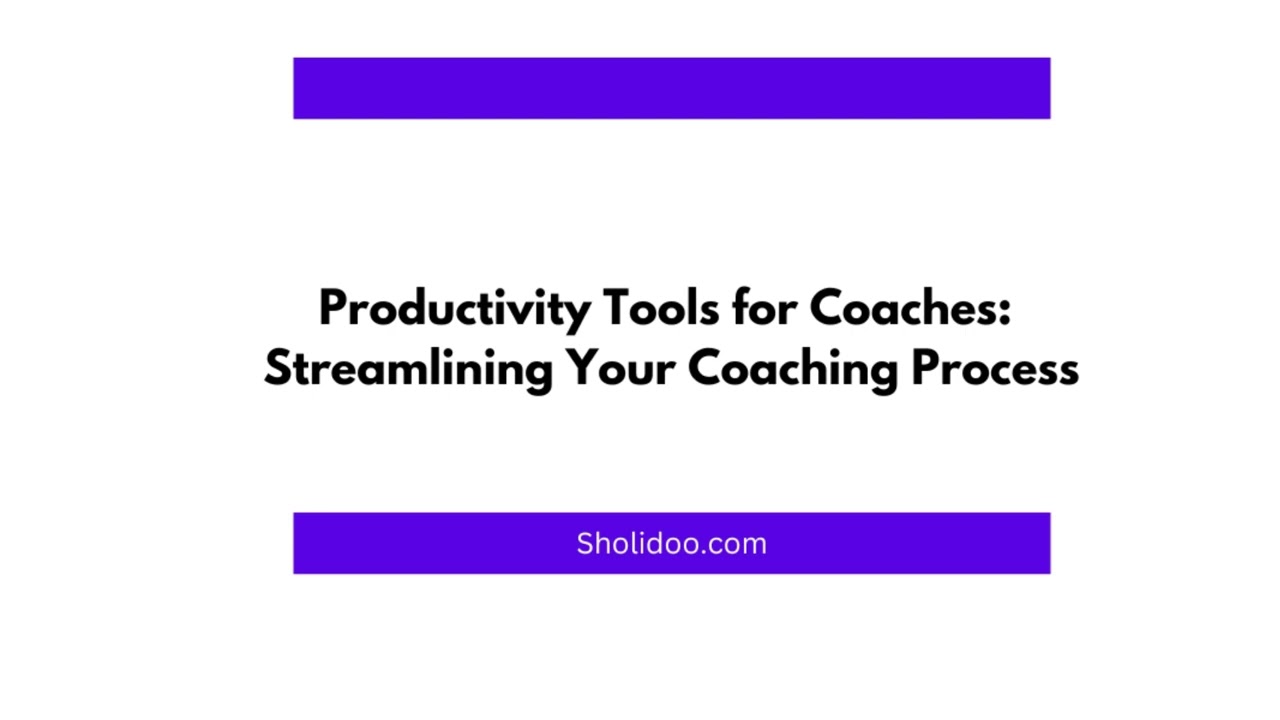 Productivity Tools for Coaches: Streamlining Your Coaching Process

Sholidoo.com